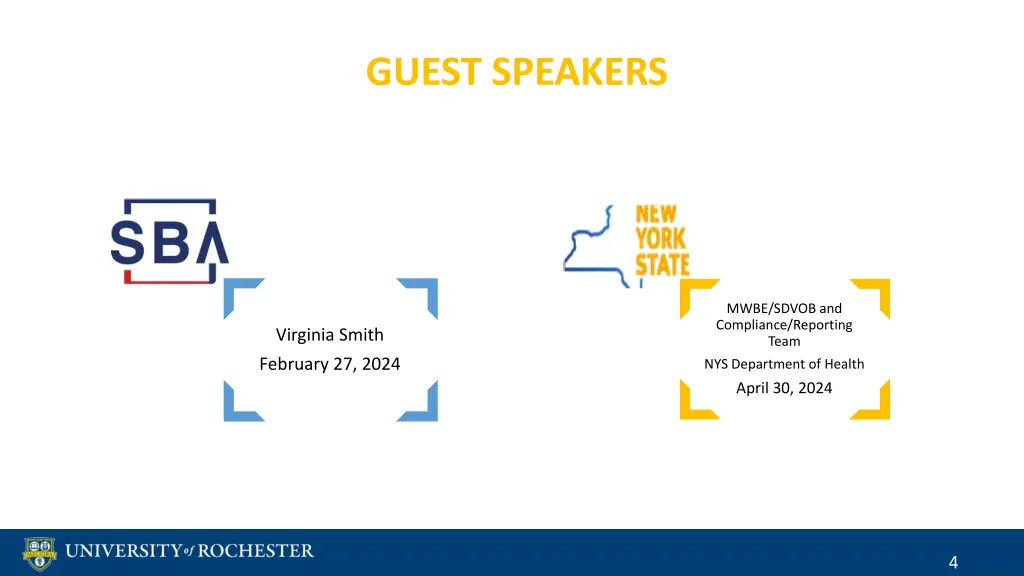 GUEST SPEAKERS

SBA

Virginia Smith

February 27, 2024

NEW YORK STATE

MWBE/SDVOB and Compliance/Reporting Team

NYS Department of Health

April 30, 2024

UNIVERSITY of ROCHESTER

4